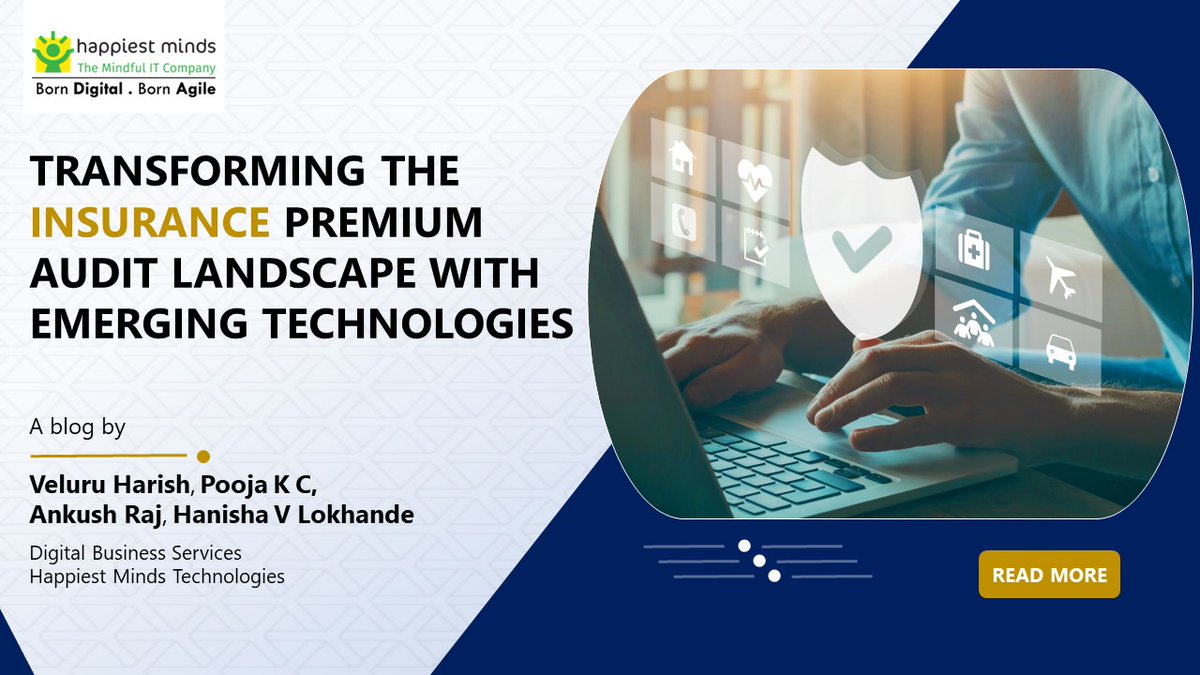 happiest minds
The Mindful IT Company
Born Digital . Born Agile

TRANSFORMING THE INSURANCE PREMIUM AUDIT LANDSCAPE WITH EMERGING TECHNOLOGIES

A blog by

Veluru Harish, Pooja K C, Ankush Raj, Hanisha V Lokhande

Digital Business Services
Happiest Minds Technologies

READ MORE